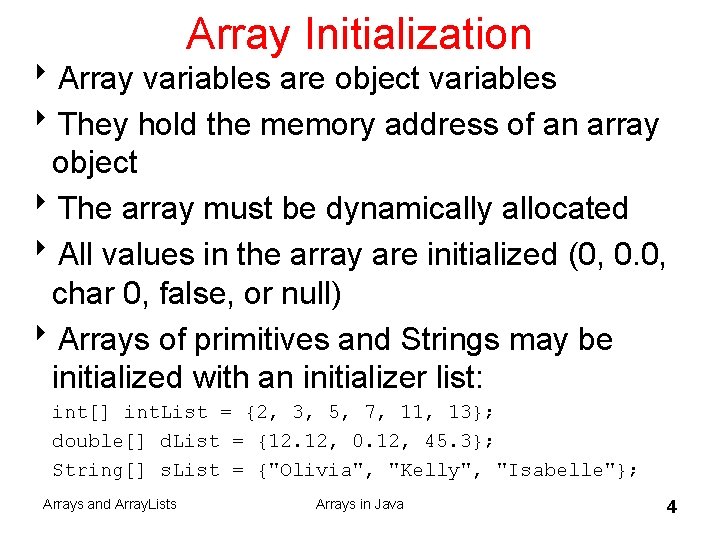 Array Initialization

‣ Array variables are object variables

‣ They hold the memory address of an array object

‣ The array must be dynamically allocated

‣ All values in the array are initialized (0, 0.0, char 0, false, or null)

‣ Arrays of primitives and Strings may be initialized with an initializer list:

int[] intList = {2, 3, 5, 7, 11, 13};
double[] dList = {12.12, 0.12, 45.3};
String[] sList = {"Olivia", "Kelly", "Isabelle"};

Arrays and ArrayLists

Arrays in Java

4